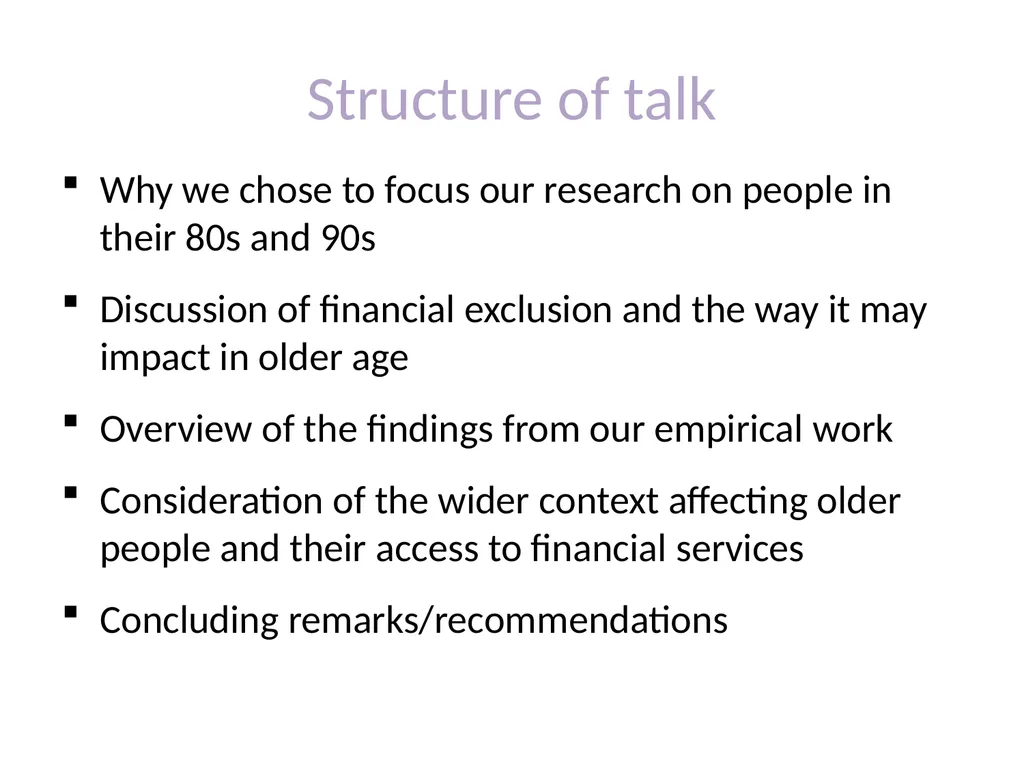 Structure of talk

- Why we chose to focus our research on people in their 80s and 90s
- Discussion of financial exclusion and the way it may impact in older age
- Overview of the findings from our empirical work
- Consideration of the wider context affecting older people and their access to financial services
- Concluding remarks/recommendations